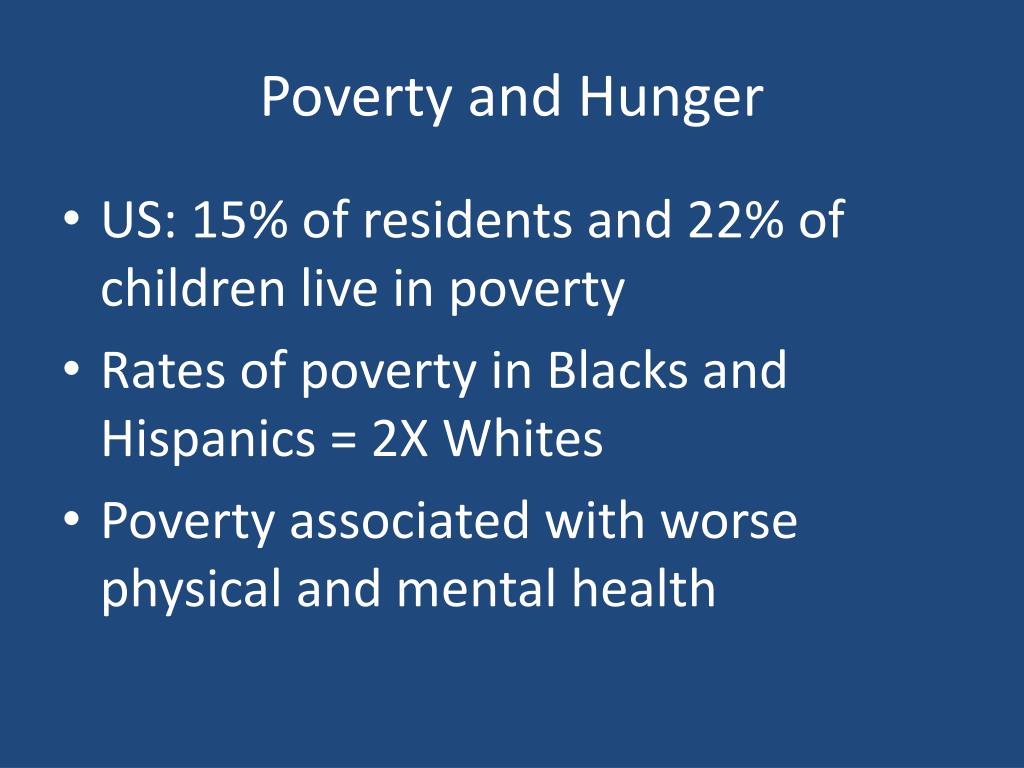 Poverty and Hunger

• US: 15% of residents and 22% of children live in poverty
• Rates of poverty in Blacks and Hispanics = 2X Whites
• Poverty associated with worse physical and mental health